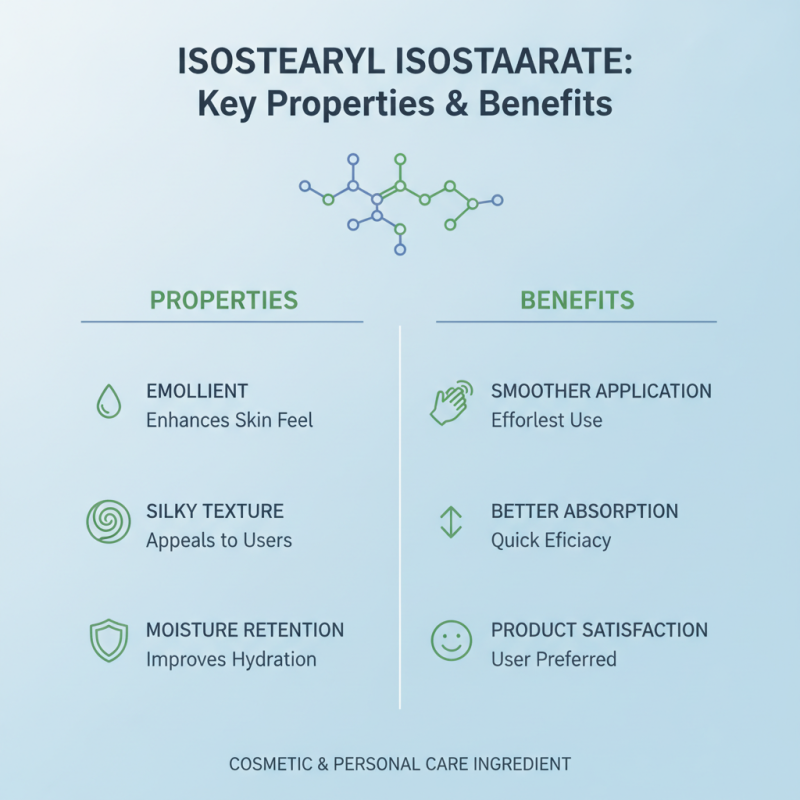 ISOSTEARYL ISOSTAARATE:
Key Properties & Benefits

PROPERTIES

EMOLLIENT
Enhances Skin Feel

SILKY TEXTURE
Appeals to Users

MOISTURE RETENTION
Improves Hydration

BENEFITS

SMOOTHER APPLICATION
Efforlest Use

BETTER ABSORPTION
Quick Eficiacy

PRODUCT SATISFACTION
User Preferred

COSMETIC & PERSONAL CARE INGREDIENT